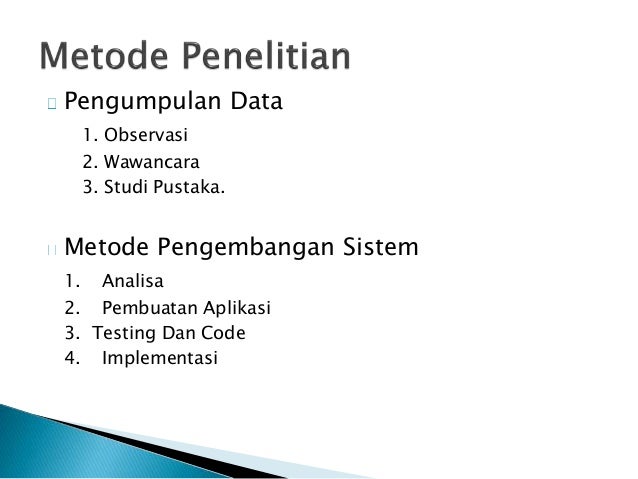 Metode Penelitian

Pengumpulan Data

1. Observasi
2. Wawancara
3. Studi Pustaka.

Metode Pengembangan Sistem

1. Analisa
2. Pembuatan Aplikasi
3. Testing Dan Code
4. Implementasi